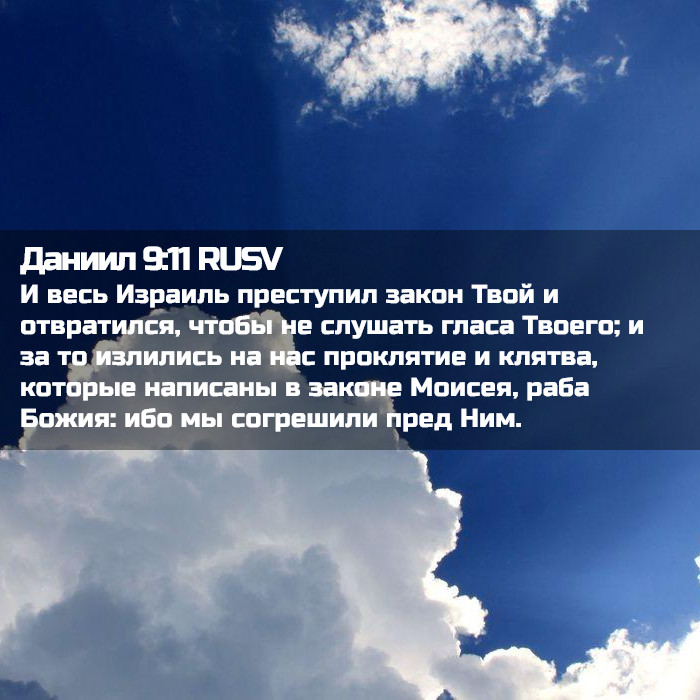 Даниил 9:11 RUSV
И весь Израиль преступил закон Твой и отвратился, чтобы не слушать гласа Твоего; и за то излились на нас проклятие и клятва, которые написаны в законе Моисея, раба Божия: ибо мы согрешили пред Ним.